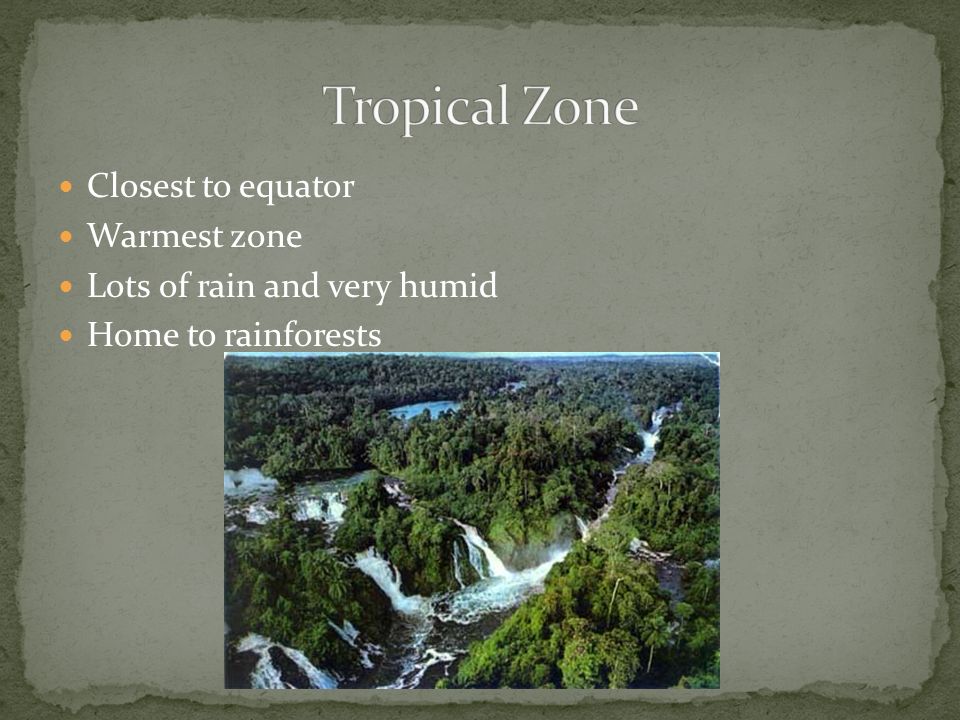 Tropical Zone

- Closest to equator
- Warmest zone
- Lots of rain and very humid
- Home to rainforests